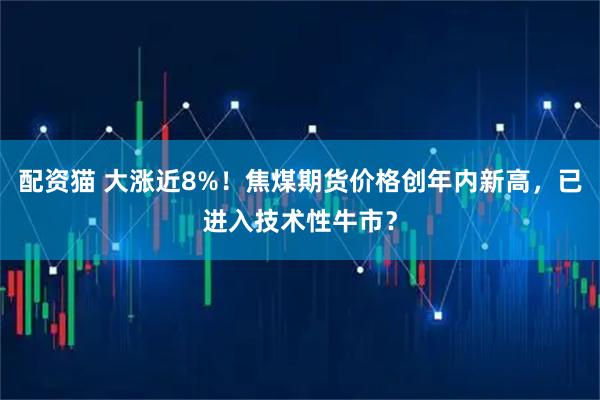 配资猫 大涨近8%！焦煤期货价格创年内新高，已进入技术性牛市？